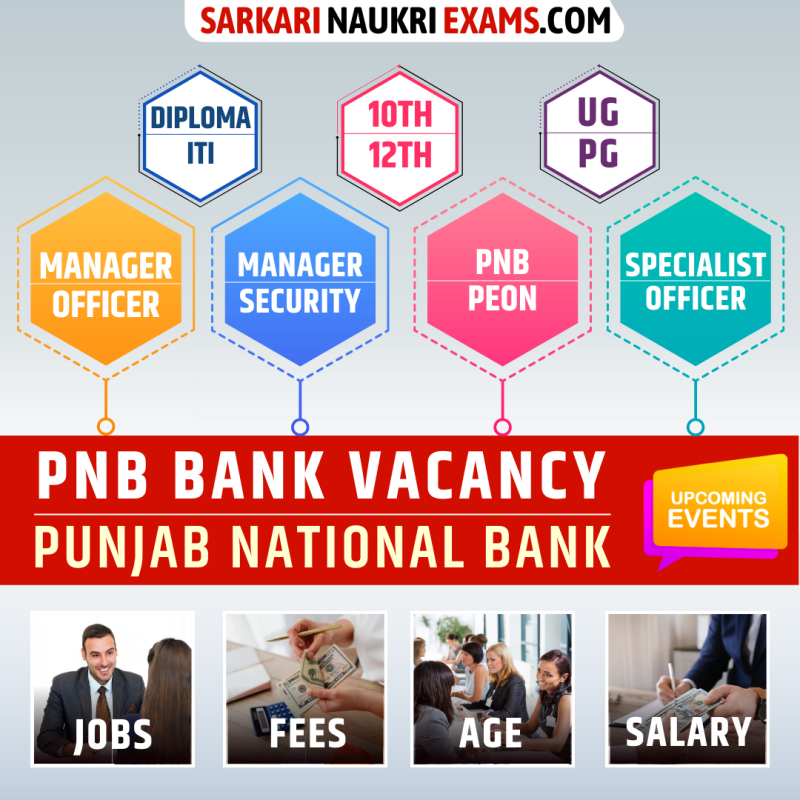 SARKARI NAUKRI EXAMS.COM

DIPLOMA
ITI

10TH
12TH

UG
PG

MANAGER
OFFICER

MANAGER
SECURITY

PNB
PEON

SPECIALIST
OFFICER

PNB BANK VACANCY
PUNJAB NATIONAL BANK

UPCOMING
EVENTS

JOBS

FEES

AGE

SALARY